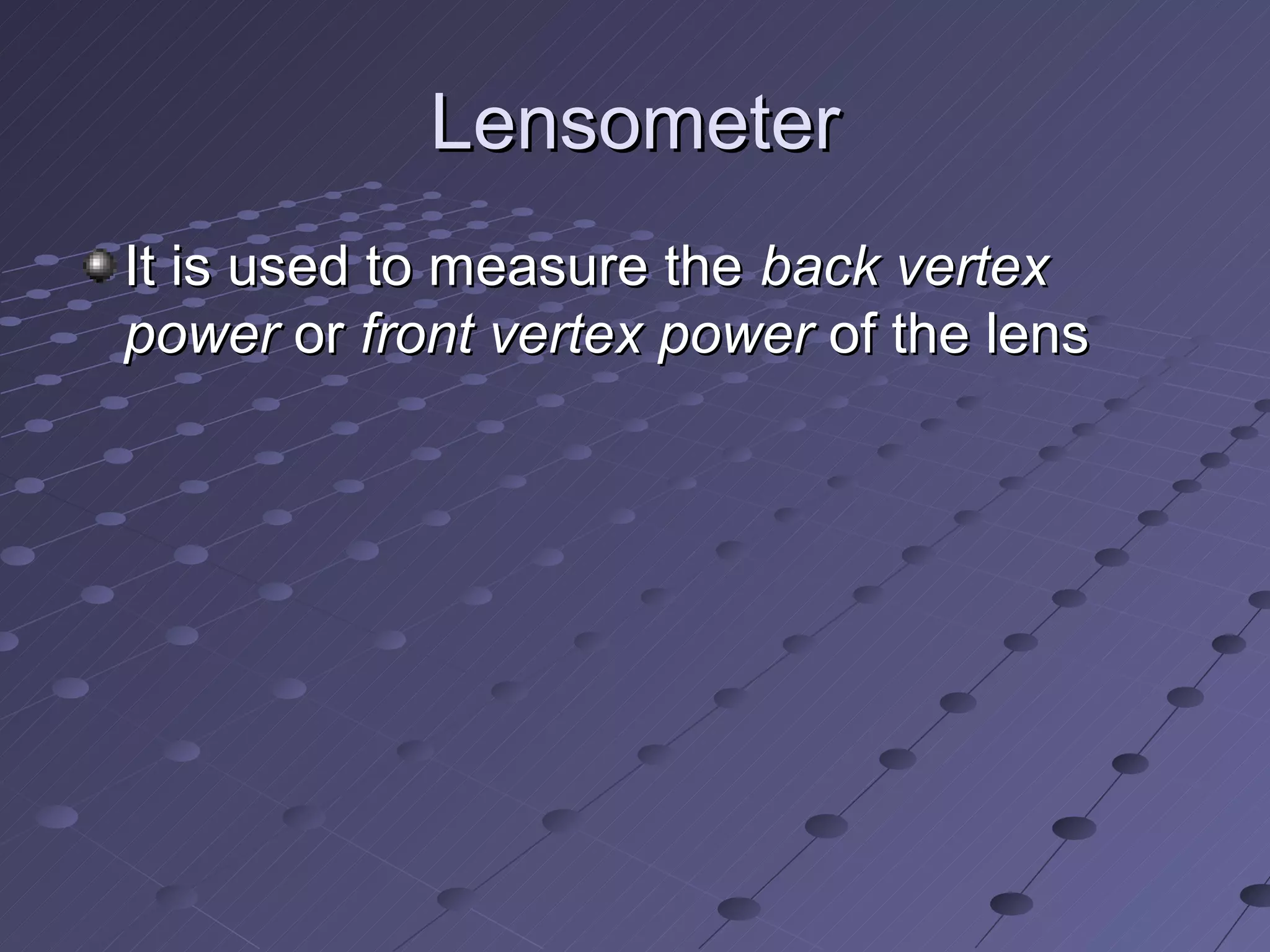 Lensometer

It is used to measure the back vertex power or front vertex power of the lens